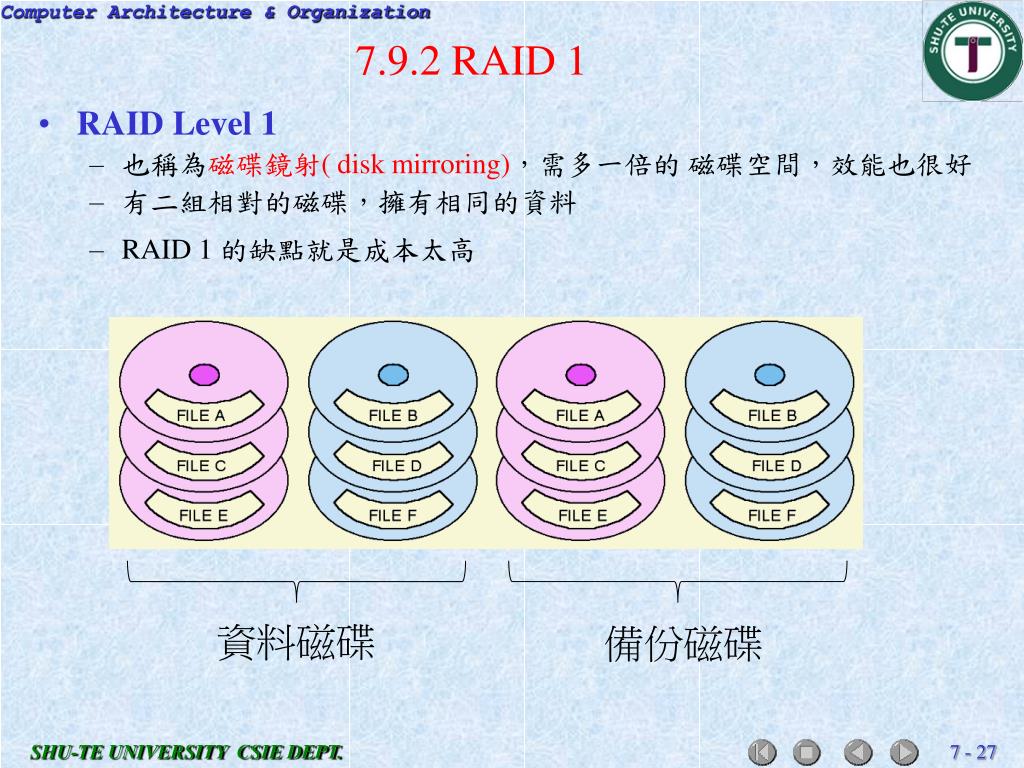 Computer Architecture & Organization

SHU-TE UNIVERSITY

7.9.2 RAID 1

• RAID Level 1

– 也稱為磁碟鏡射( disk mirroring)，需多一倍的 磁碟空間，效能也很好

– 有二組相對的磁碟，擁有相同的資料

– RAID 1 的缺點就是成本太高

FILE A
FILE C
FILE E
FILE B
FILE D
FILE F
FILE A
FILE C
FILE E
FILE B
FILE D
FILE F

資料磁碟

備份磁碟

SHU-TE UNIVERSITY CSIE DEPT.

7 - 27